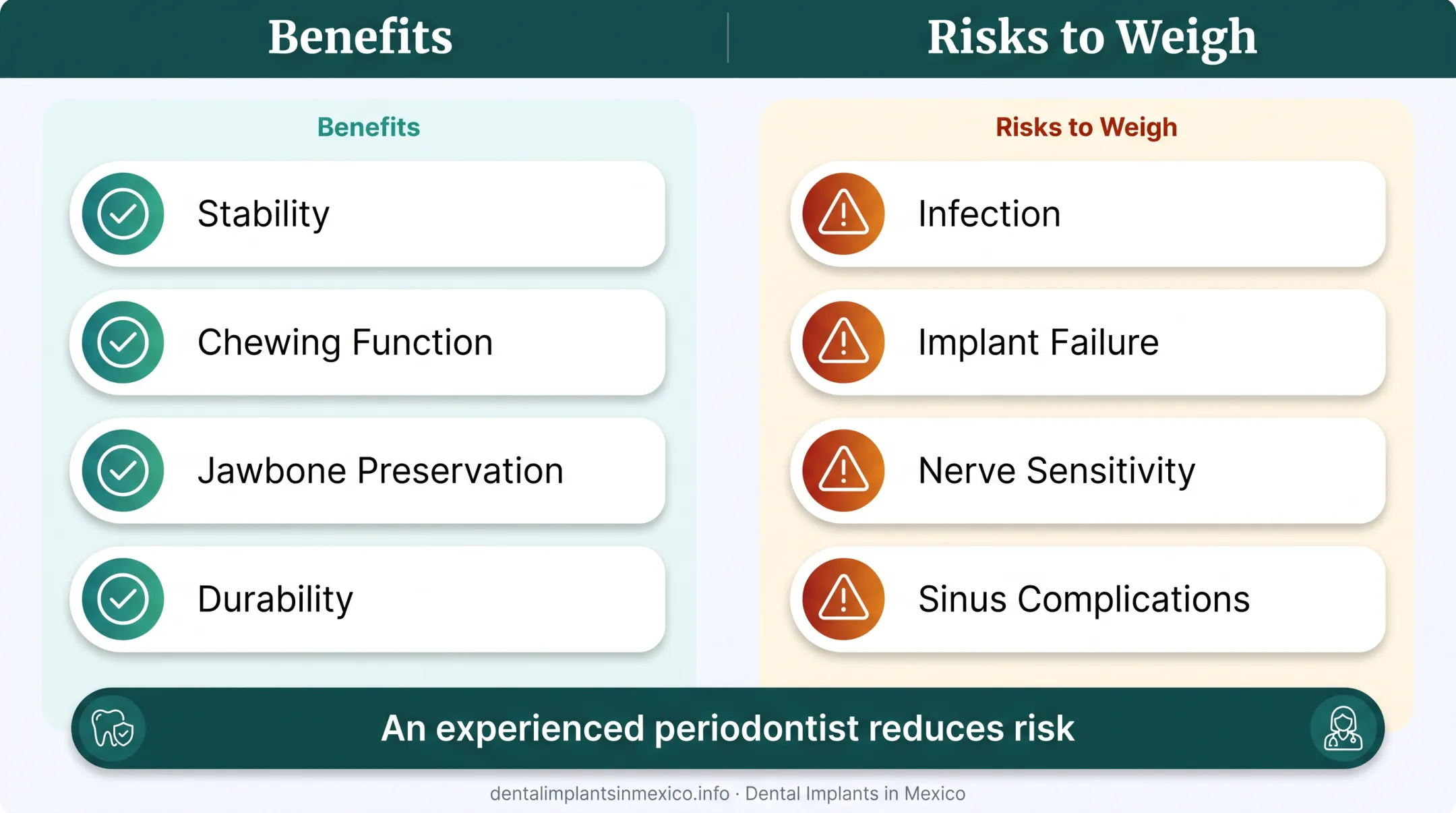 Benefits

Risks to Weigh

Benefits

Stability

Chewing Function

Jawbone Preservation

Durability

Risks to Weigh

Infection

Implant Failure

Nerve Sensitivity

Sinus Complications

An experienced periodontist reduces risk

dentalimplantsinmexico.info · Dental Implants in Mexico